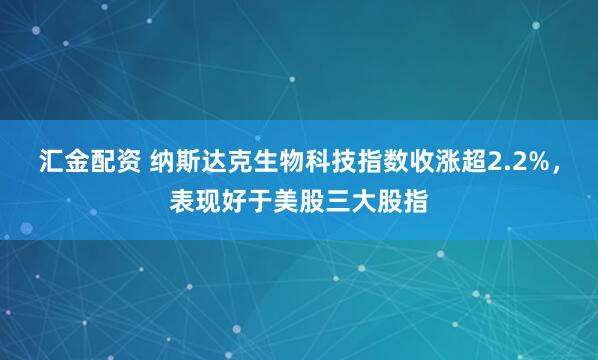 汇金配资 纳斯达克生物科技指数收涨超2.2%，表现好于美股三大股指